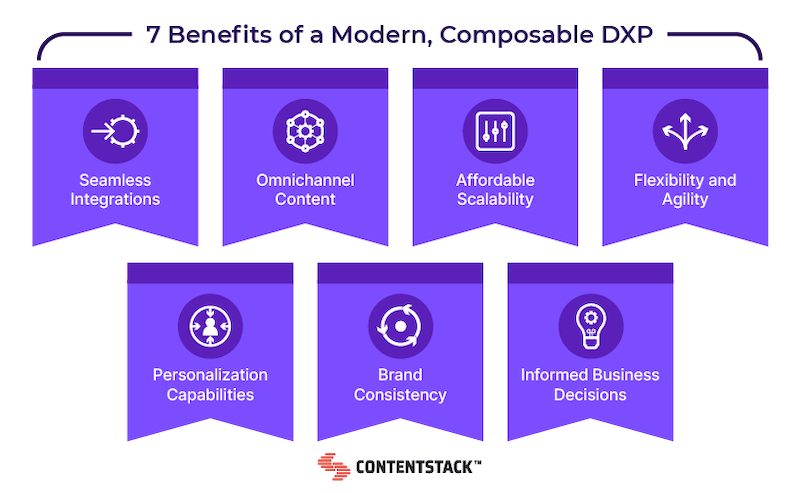 7 Benefits of a Modern, Composable DXP

Seamless Integrations

Omnichannel Content

Affordable Scalability

Flexibility and Agility

Personalization Capabilities

Brand Consistency

Informed Business Decisions

CONTENTSTACK™